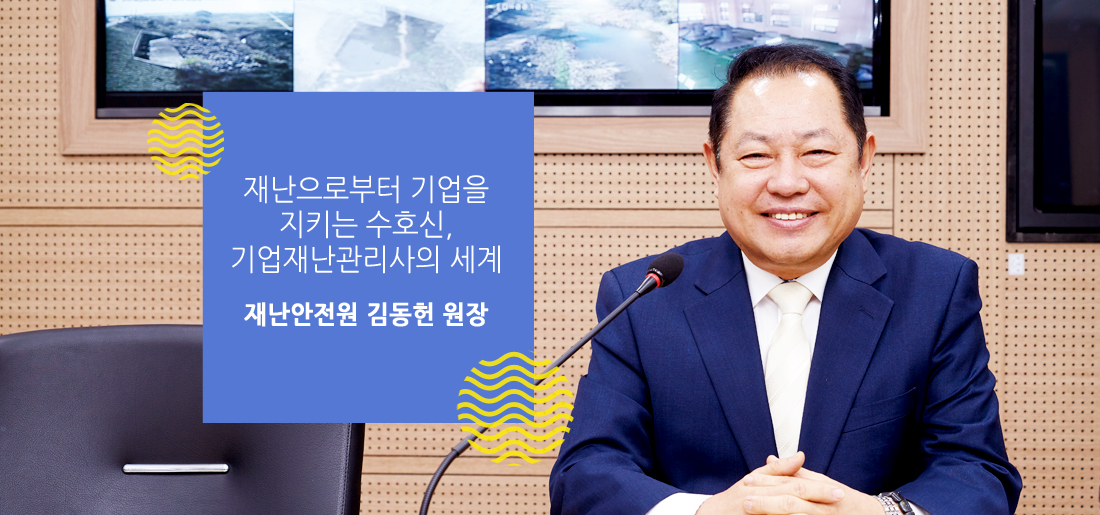 재난으로부터 기업을 지키는 수호신, 기업재난관리사의 세계

재난안전원 김동헌 원장